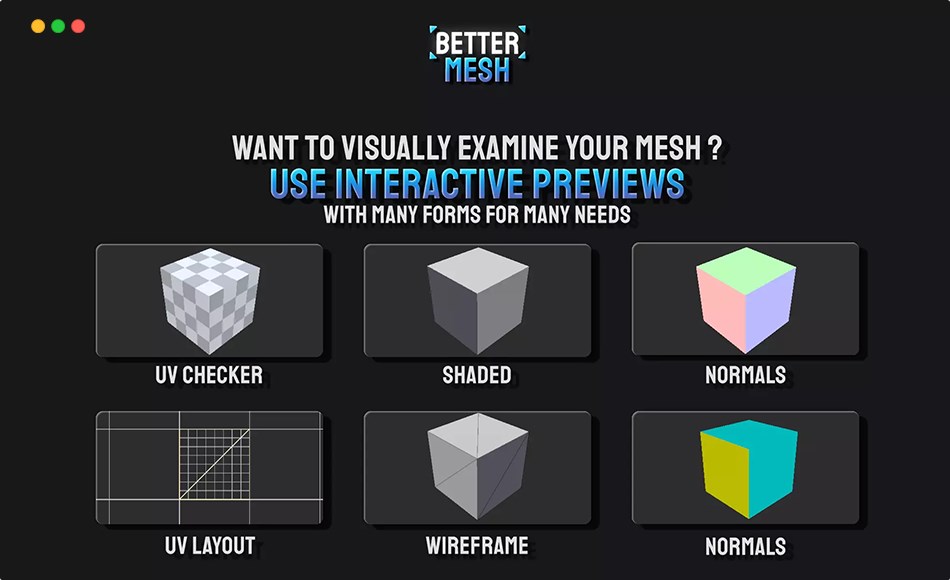 BETTER
MESH

WANT TO VISUALLY EXAMINE YOUR MESH ?
USE INTERACTIVE PREVIEWS
WITH MANY FORMS FOR MANY NEEDS

UV CHECKER

SHADED

NORMALS

UV LAYOUT

WIREFRAME

NORMALS